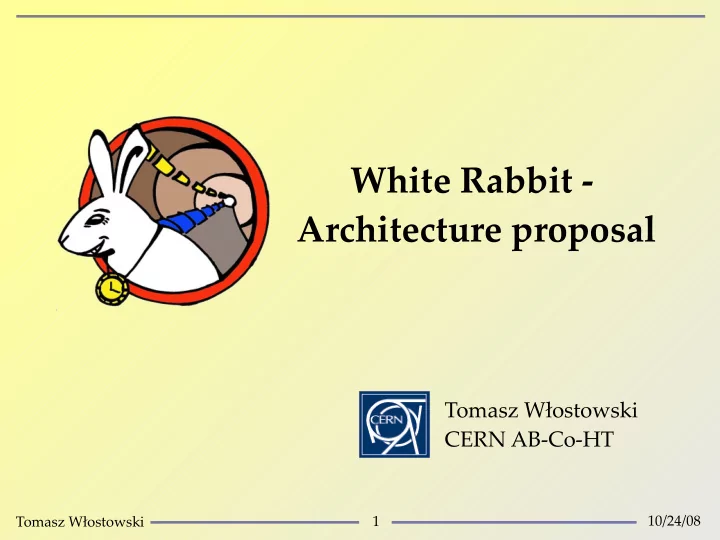 White Rabbit - Architecture proposal

CERN

Tomasz Włostowski
CERN AB-Co-HT

Tomasz Włostowski 1 10/24/08